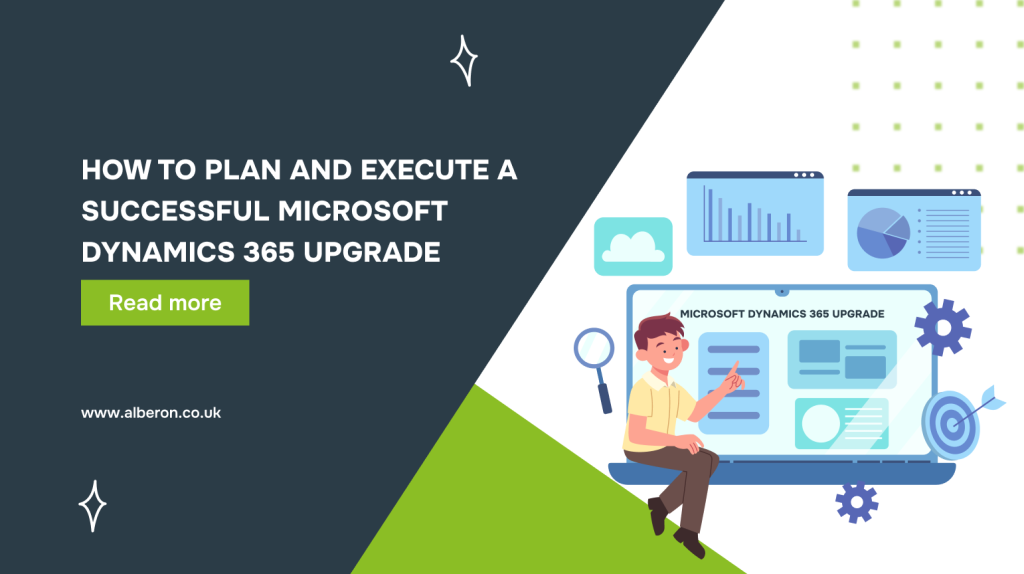 HOW TO PLAN AND EXECUTE A SUCCESSFUL MICROSOFT DYNAMICS 365 UPGRADE

Read more

www.alberon.co.uk

MICROSOFT DYNAMICS 365 UPGRADE